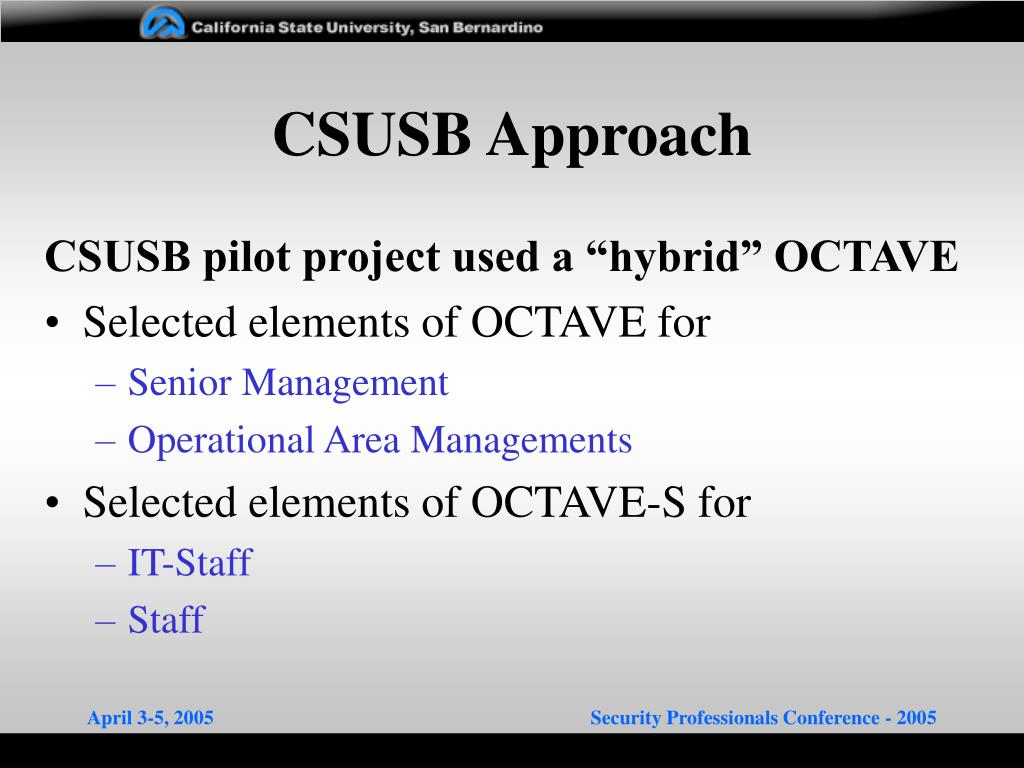 California State University, San Bernardino

CSUSB Approach

CSUSB pilot project used a “hybrid” OCTAVE

• Selected elements of OCTAVE for
– Senior Management
– Operational Area Managements

• Selected elements of OCTAVE-S for
– IT-Staff
– Staff

April 3-5, 2005

Security Professionals Conference - 2005